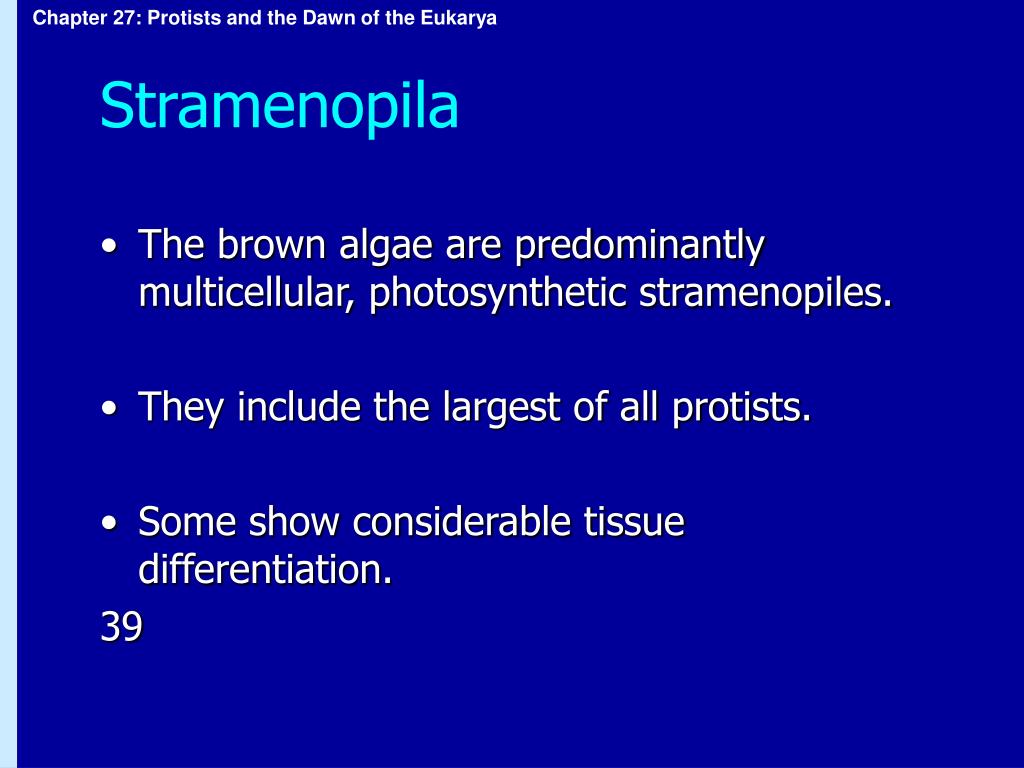 Chapter 27: Protists and the Dawn of the Eukarya

Stramenopila

• The brown algae are predominantly multicellular, photosynthetic stramenopiles.

• They include the largest of all protists.

• Some show considerable tissue differentiation.

39